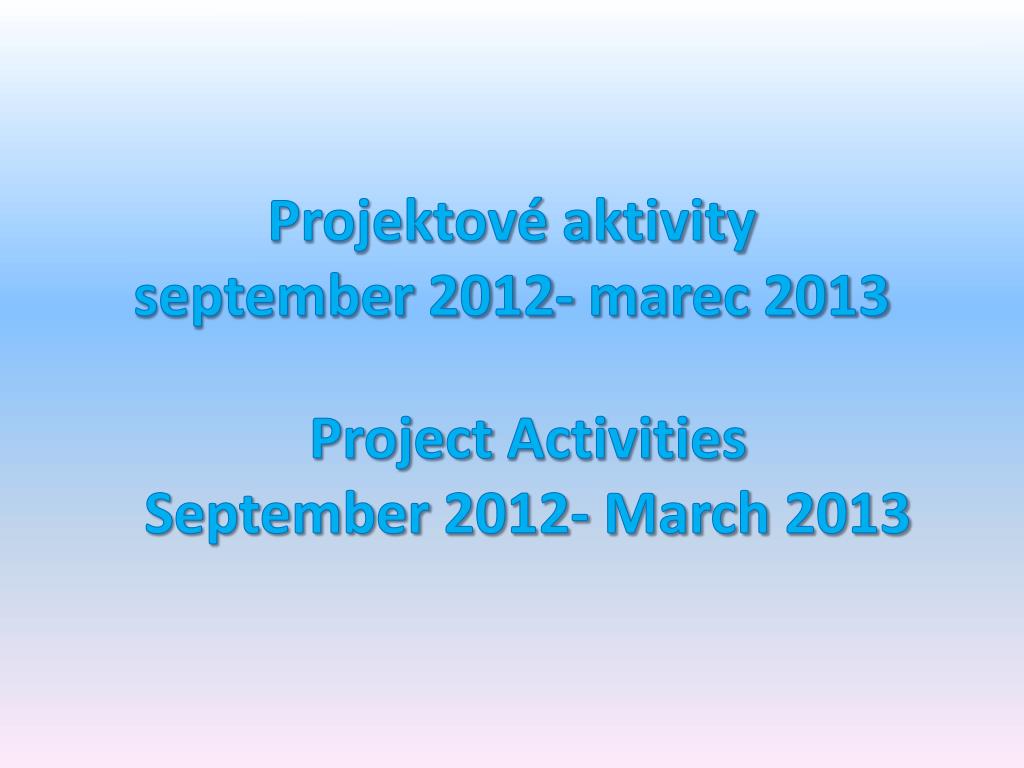 Projektové aktivity
september 2012- marec 2013

Project Activities
September 2012- March 2013